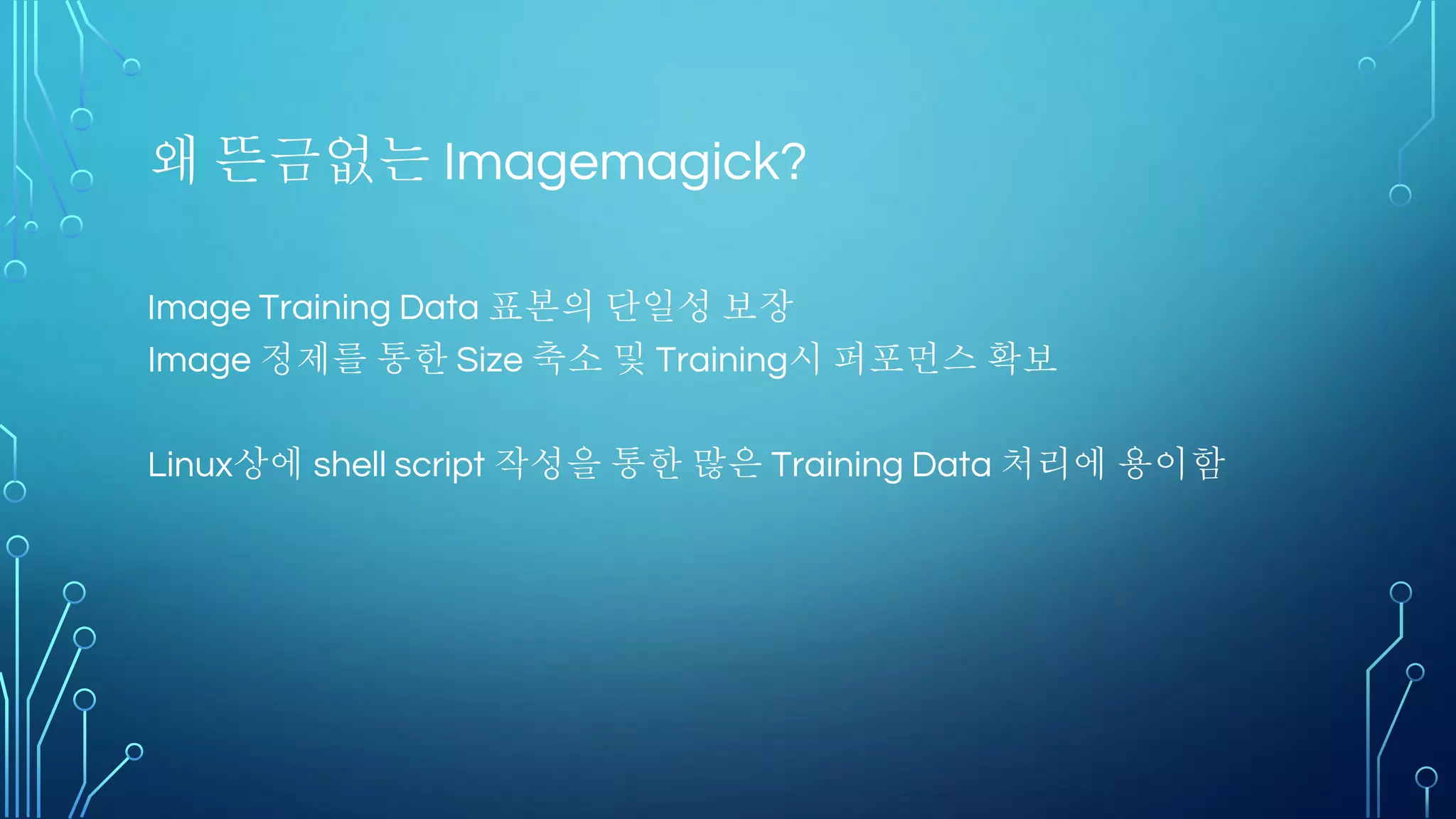 왜 뜬금없는 Imagemagick?

Image Training Data 표본의 단일성 보장
Image 정제를 통한 Size 축소 및 Training시 퍼포먼스 확보

Linux상에 shell script 작성을 통한 많은 Training Data 처리에 용이함